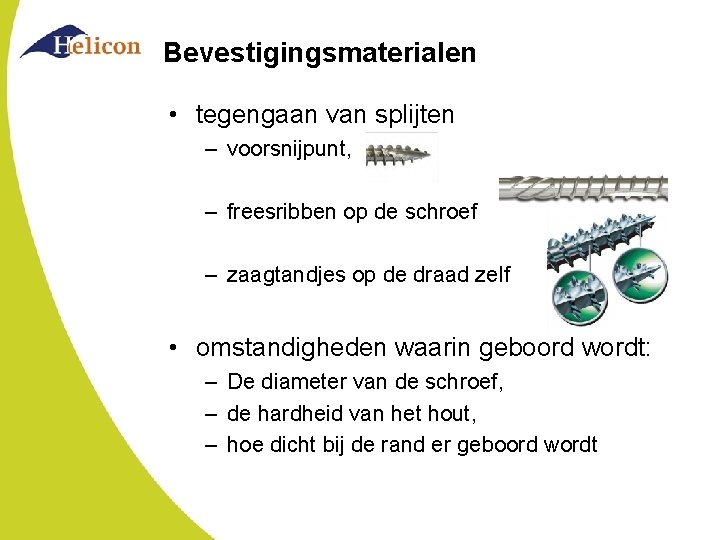 Helicon

Bevestigingsmaterialen

• tegengaan van splijten
– voorsnijpunt,
– freesribben op de schroef
– zaagtandjes op de draad zelf

• omstandigheden waarin geboord wordt:
– De diameter van de schroef,
– de hardheid van het hout,
– hoe dicht bij de rand er geboord wordt